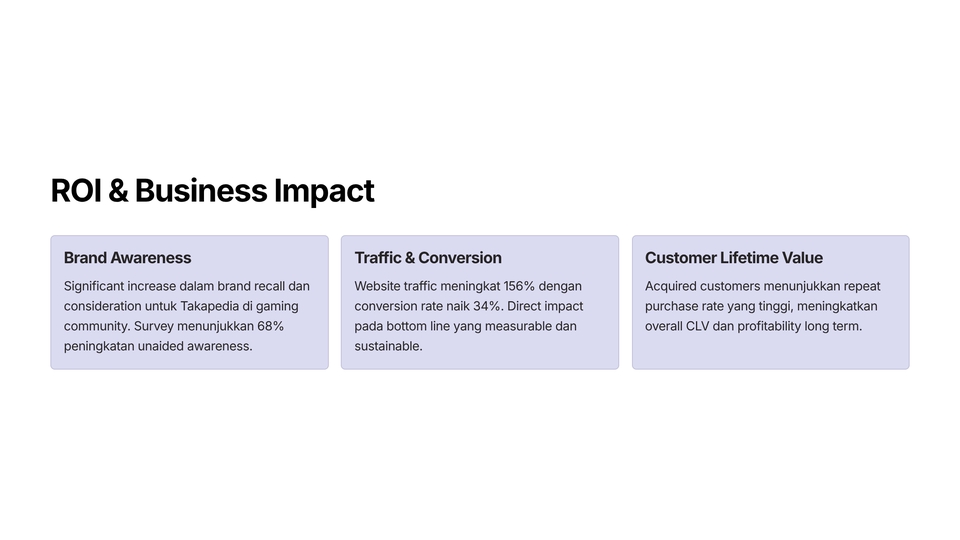 ROI & Business Impact

Brand Awareness

Significant increase dalam brand recall dan consideration untuk Takapedia di gaming community. Survey menunjukkan 68% peningkatan unaided awareness.

Traffic & Conversion

Website traffic meningkat 156% dengan conversion rate naik 34%. Direct impact pada bottom line yang measurable dan sustainable.

Customer Lifetime Value

Acquired customers menunjukkan repeat purchase rate yang tinggi, meningkatkan overall CLV dan profitability long term.